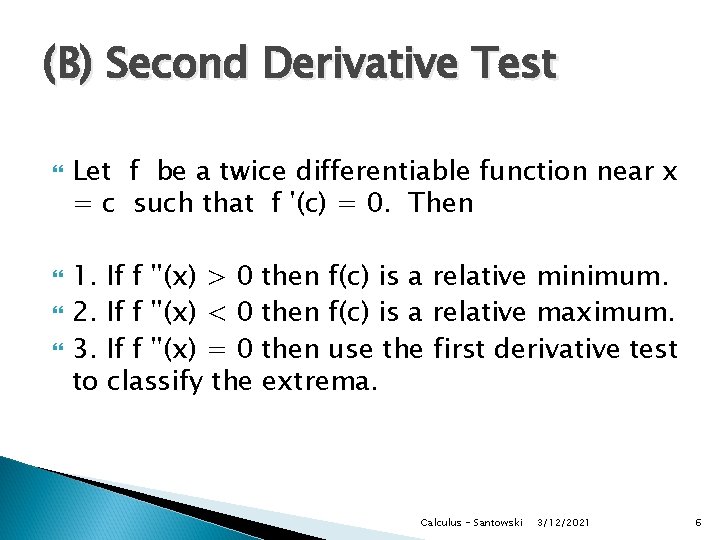 (B) Second Derivative Test

Let f be a twice differentiable function near x = c such that f '(c) = 0. Then

1. If f "(x) > 0 then f(c) is a relative minimum.

2. If f "(x) < 0 then f(c) is a relative maximum.

3. If f "(x) = 0 then use the first derivative test to classify the extrema.

Calculus - Santowski 3/12/2021 6